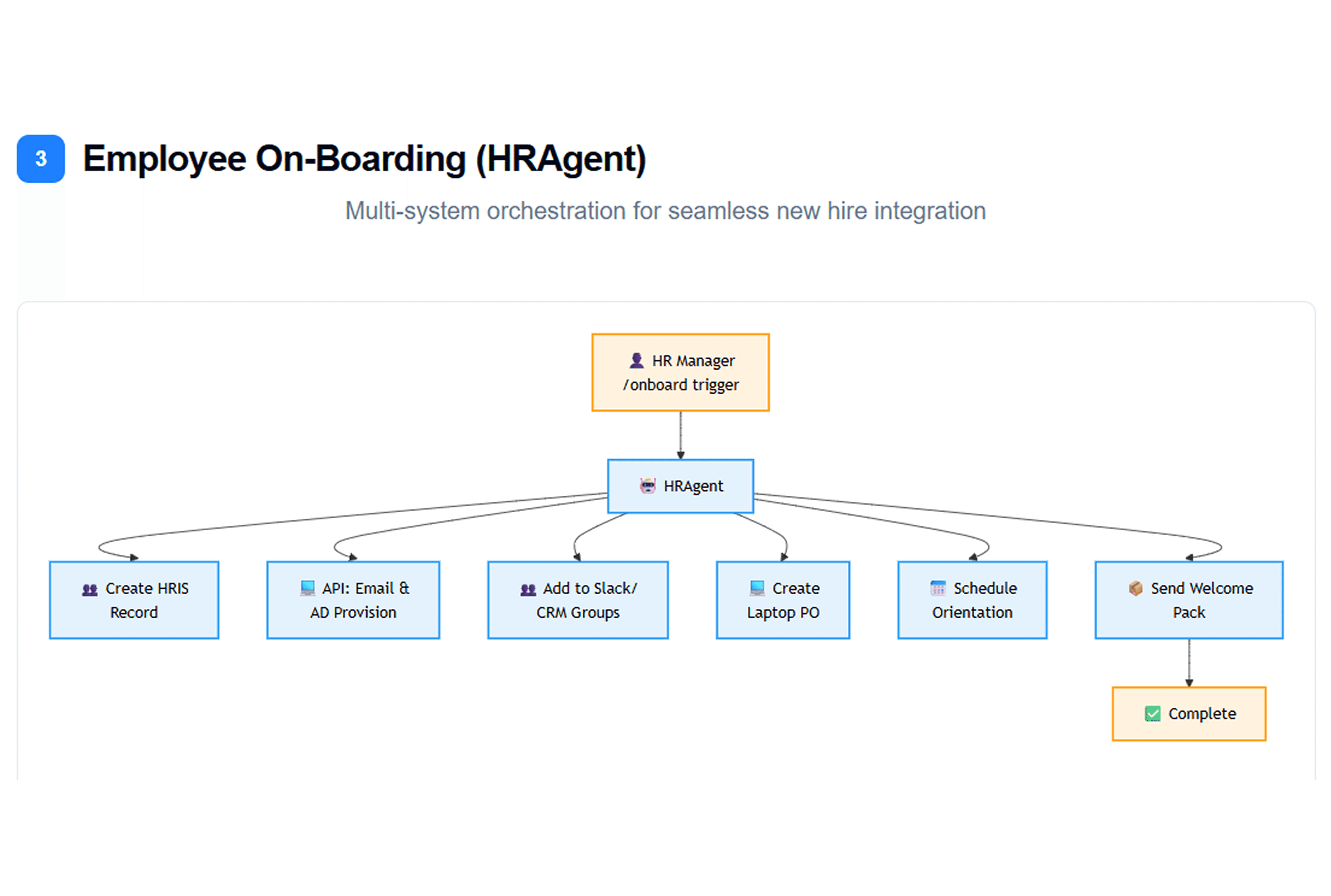 3 Employee On-Boarding (HRAgent)

Multi-system orchestration for seamless new hire integration

HR Manager /onboard trigger

HRAgent

Create HRIS Record

API: Email & AD Provision

Add to Slack/ CRM Groups

Create Laptop PO

Schedule Orientation

Send Welcome Pack

Complete